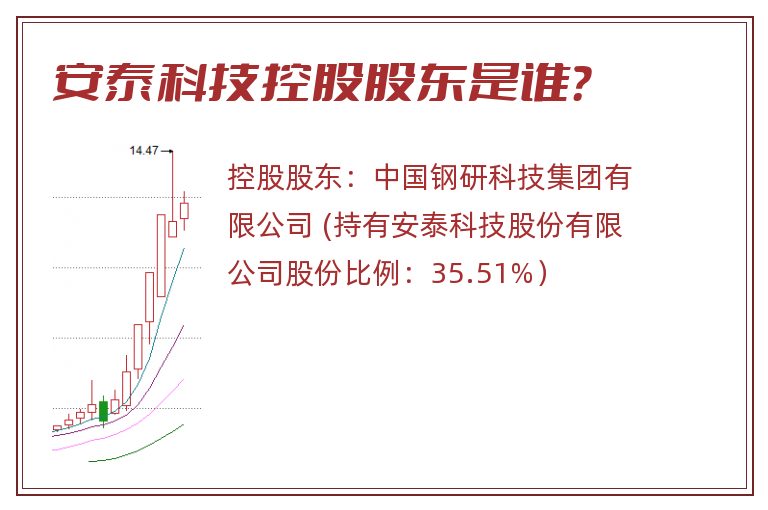 安泰科技控股股东是谁?

14.47

控股股东：中国钢研科技集团有限公司 (持有安泰科技股份有限公司股份比例：35.51%)